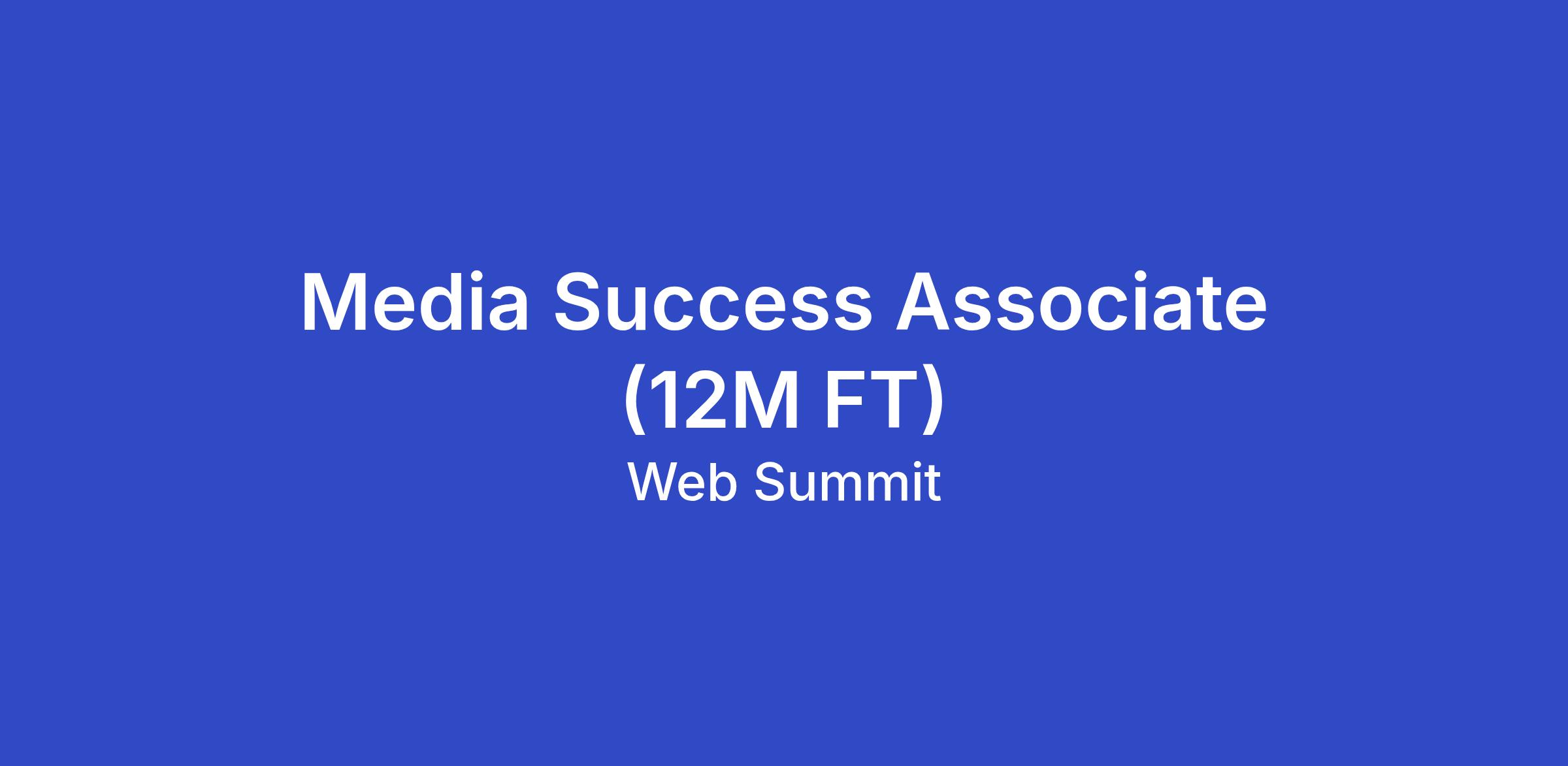 Media Success Associate (12M FT)

Web Summit